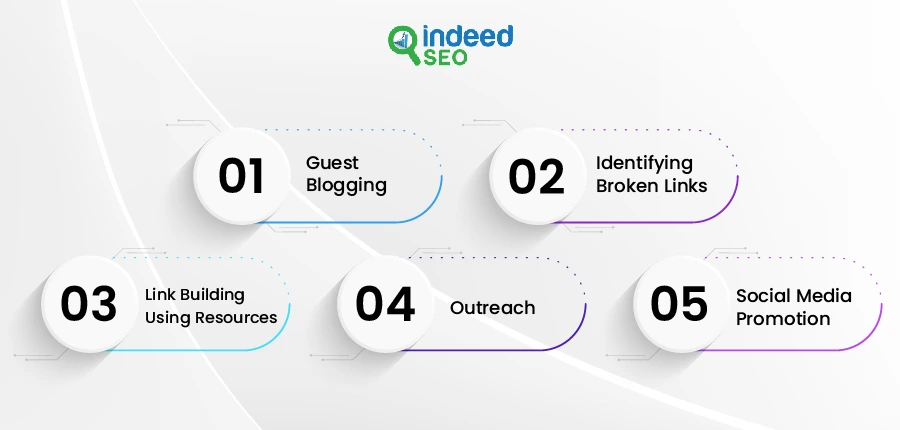 indeed SEO

01 Guest Blogging

02 Identifying Broken Links

03 Link Building Using Resources

04 Outreach

05 Social Media Promotion